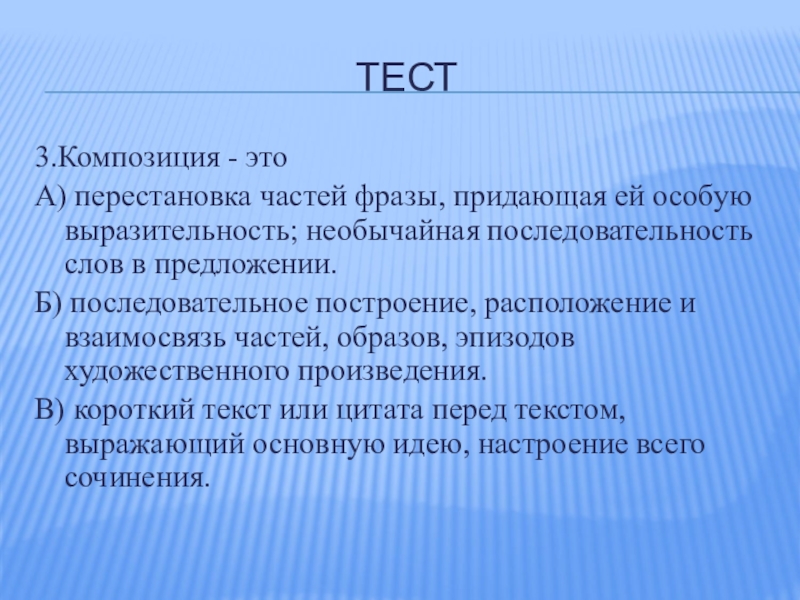 ТЕСТ

3.Композиция - это

А) перестановка частей фразы, придающая ей особую выразительность; необычайная последовательность слов в предложении.

Б) последовательное построение, расположение и взаимосвязь частей, образов, эпизодов художественного произведения.

В) короткий текст или цитата перед текстом, выражающий основную идею, настроение всего сочинения.